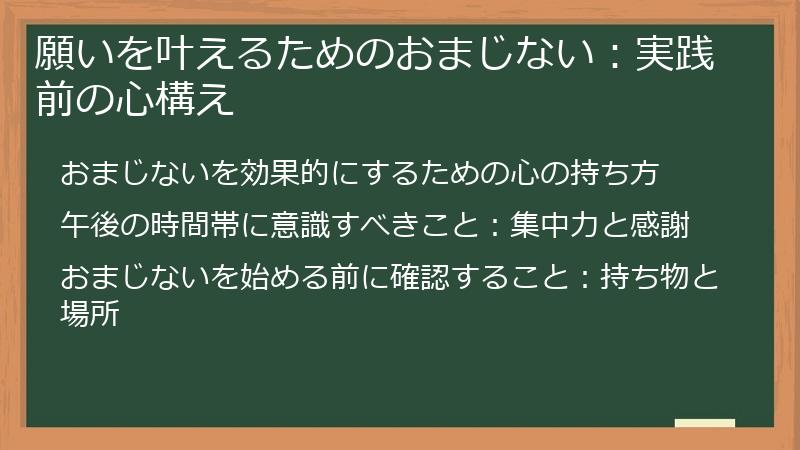 願いを叶えるためのおまじない：実践前の心構え

おまじないを効果的にするための心の持ち方

午後の時間帯に意識すべきこと：集中力と感謝

おまじないを始める前に確認すること：持ち物と場所